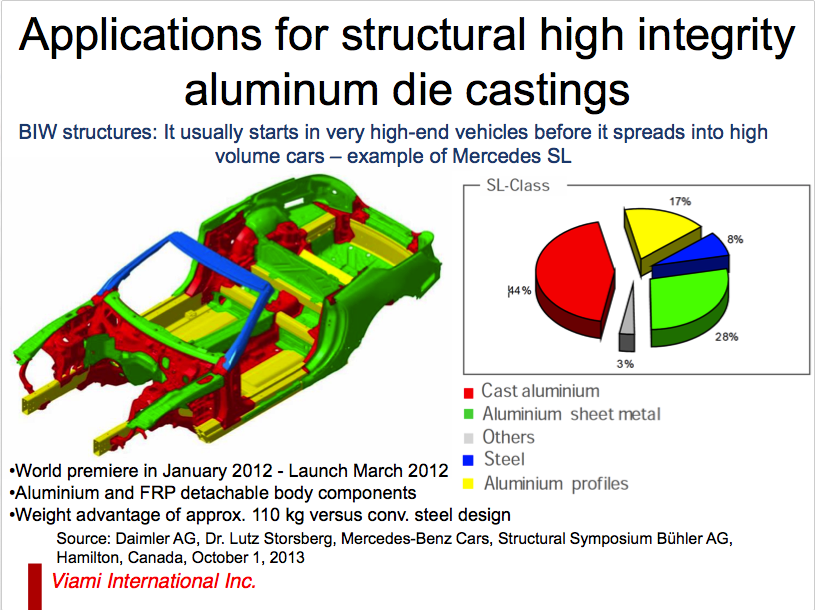 Applications for structural high integrity aluminum die castings

BIW structures: It usually starts in very high-end vehicles before it spreads into high volume cars – example of Mercedes SL

SL-Class

17%

8%

44%

28%

3%

Cast aluminium
Aluminium sheet metal
Others
Steel
Aluminium profiles

•World premiere in January 2012 - Launch March 2012
•Aluminium and FRP detachable body components
•Weight advantage of approx. 110 kg versus conv. steel design

Source: Daimler AG, Dr. Lutz Storsberg, Mercedes-Benz Cars, Structural Symposium Bühler AG, Hamilton, Canada, October 1, 2013

Viami International Inc.